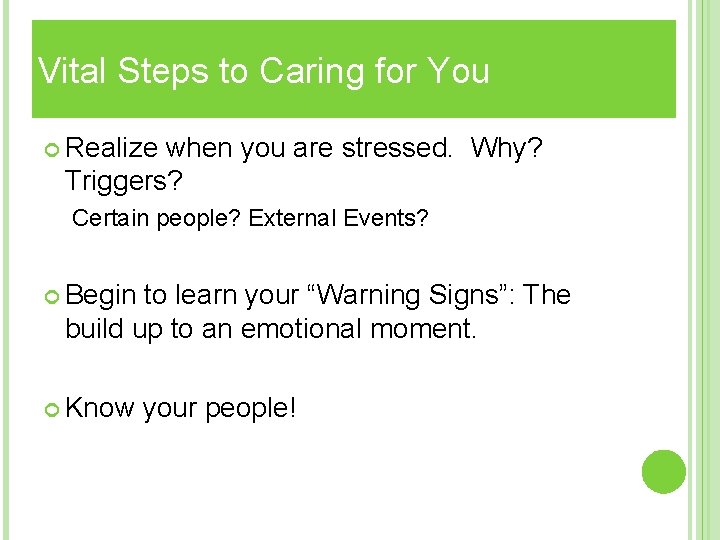 Vital Steps to Caring for You

Realize when you are stressed. Why? Triggers?

Certain people? External Events?

Begin to learn your “Warning Signs”: The build up to an emotional moment.

Know your people!